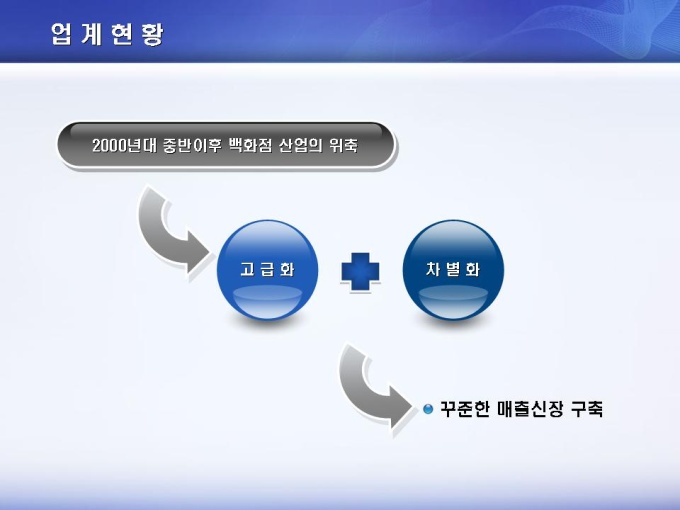 업계현황

2000년대 중반이후 백화점 산업의 위축

고급화

차별화

꾸준한 매출신장 구축